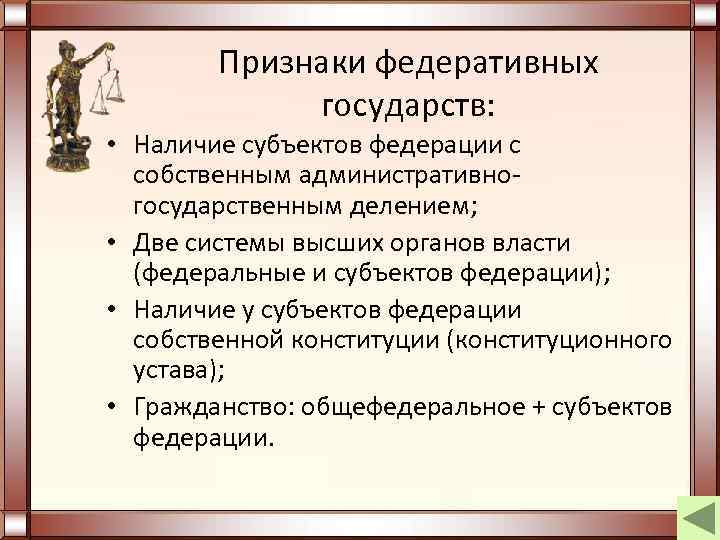 Признаки федеративных государств:

• Наличие субъектов федерации с собственным административно-государственным делением;
• Две системы высших органов власти (федеральные и субъектов федерации);
• Наличие у субъектов федерации собственной конституции (конституционного устава);
• Гражданство: общефедеральное + субъектов федерации.